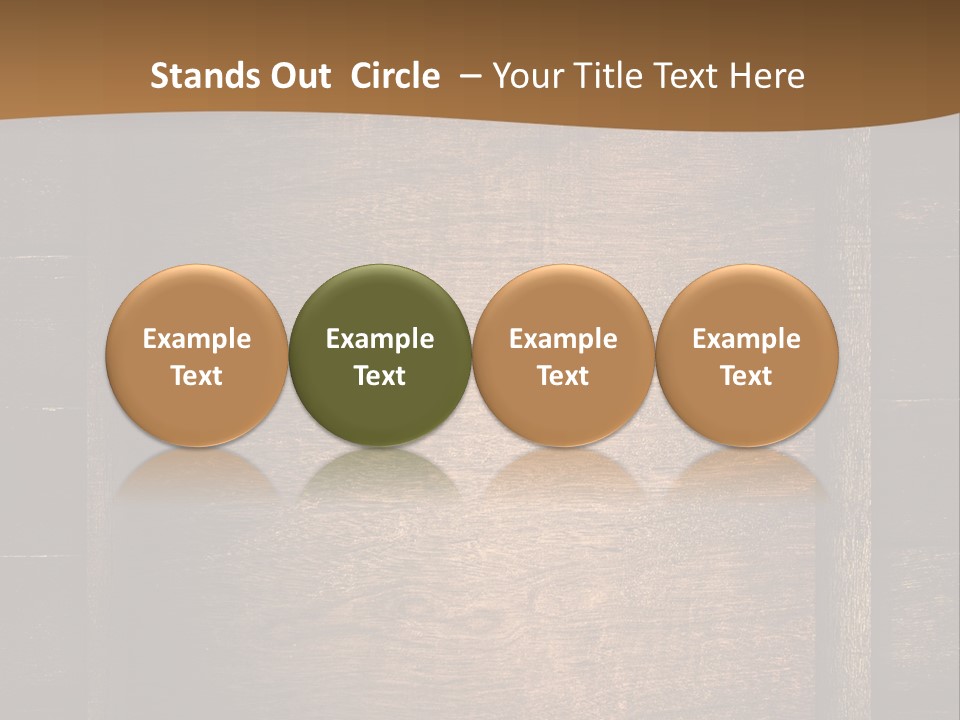 Stands Out Circle – Your Title Text Here

Example Text

Example Text

Example Text

Example Text